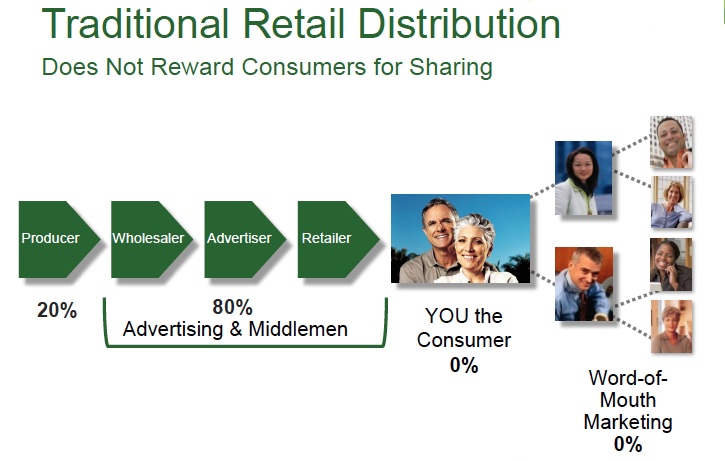 Traditional Retail Distribution
Does Not Reward Consumers for Sharing

Producer
Wholesaler
Advertiser
Retailer

20%

80%
Advertising & Middlemen

YOU the Consumer
0%

Word-of-Mouth Marketing
0%